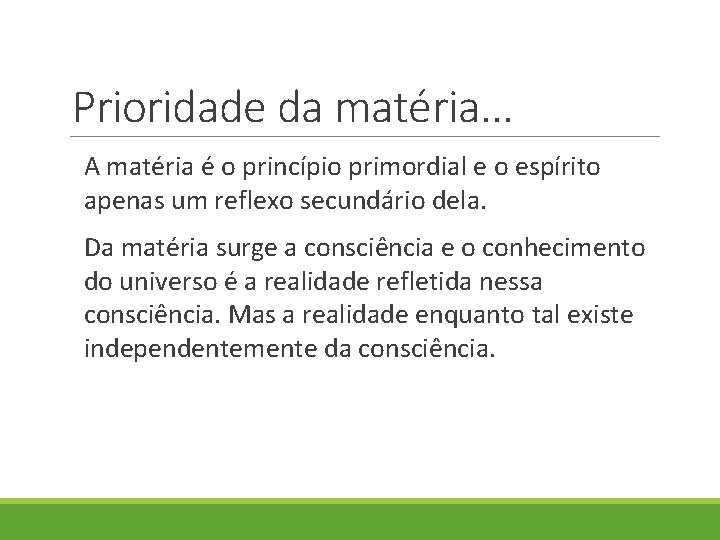 Prioridade da matéria...

A matéria é o princípio primordial e o espírito apenas um reflexo secundário dela.

Da matéria surge a consciência e o conhecimento do universo é a realidade refletida nessa consciência. Mas a realidade enquanto tal existe independentemente da consciência.